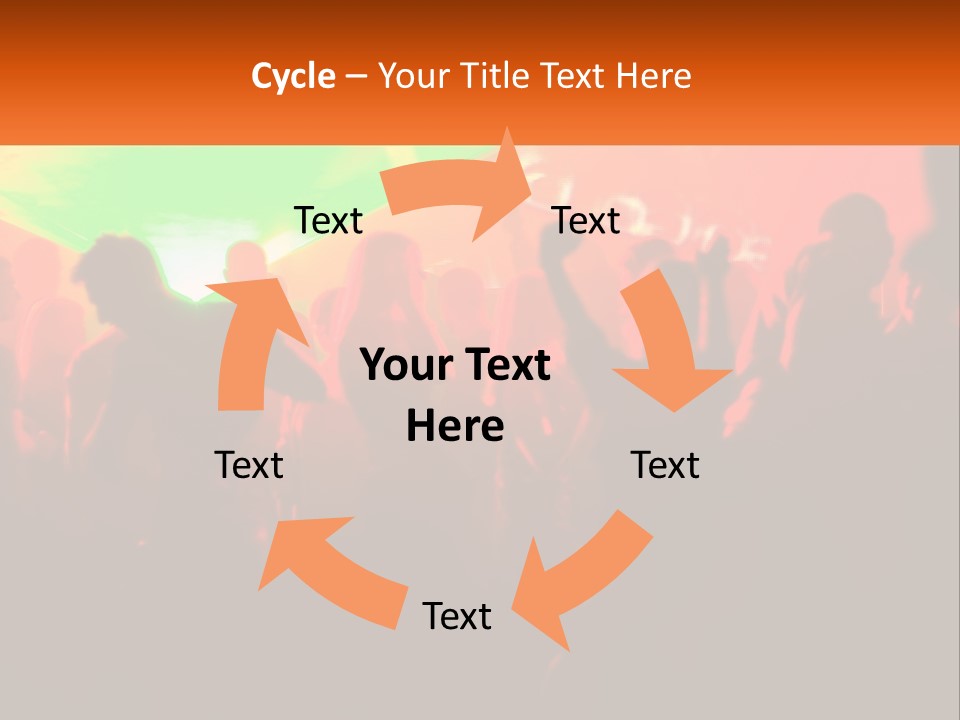 Cycle – Your Title Text Here

Text

Text

Your Text Here

Text

Text

Text